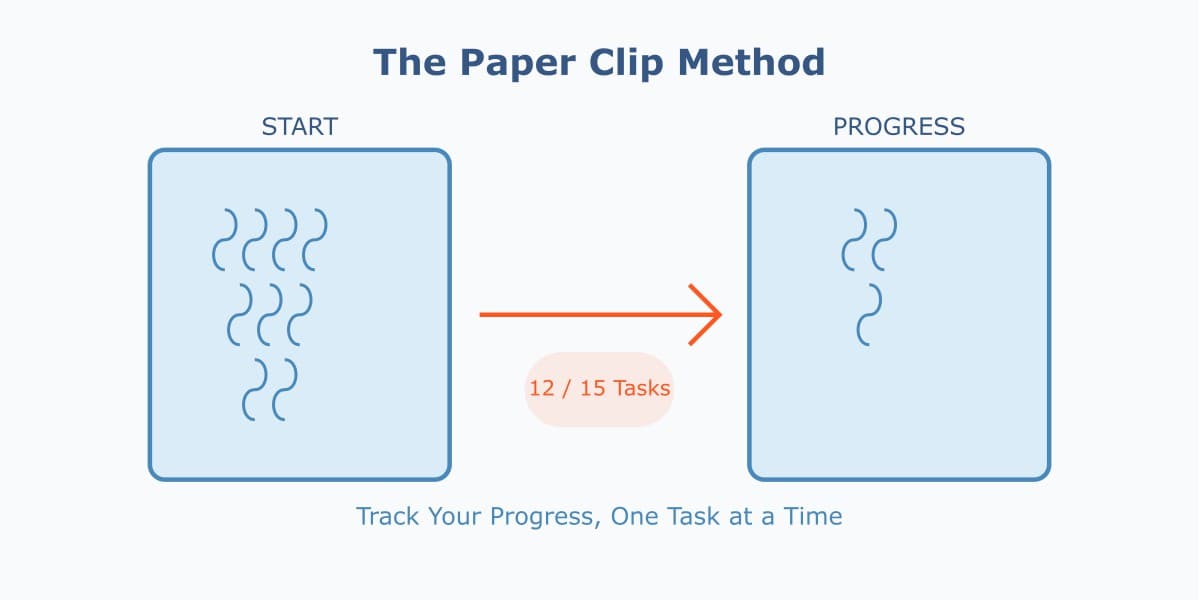 The Paper Clip Method

START

PROGRESS

12 / 15 Tasks

Track Your Progress, One Task at a Time